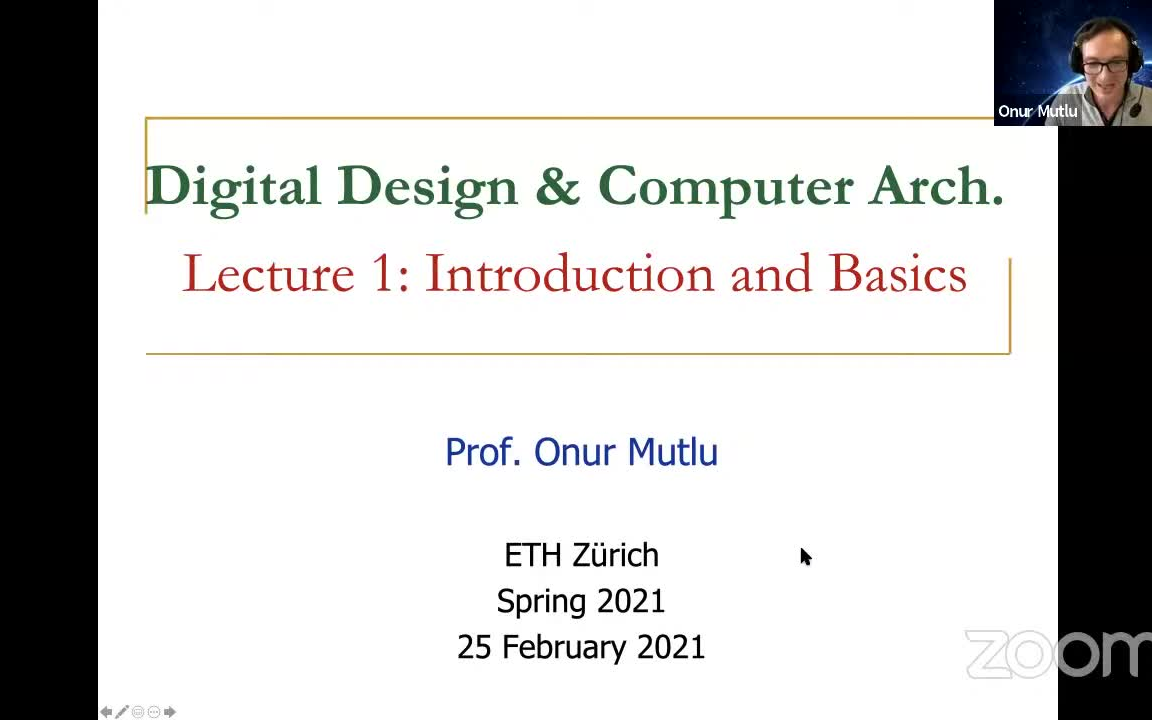 Onur Mutlu

Digital Design & Computer Arch.

Lecture 1: Introduction and Basics

Prof. Onur Mutlu

ETH Zürich
Spring 2021
25 February 2021

zoom